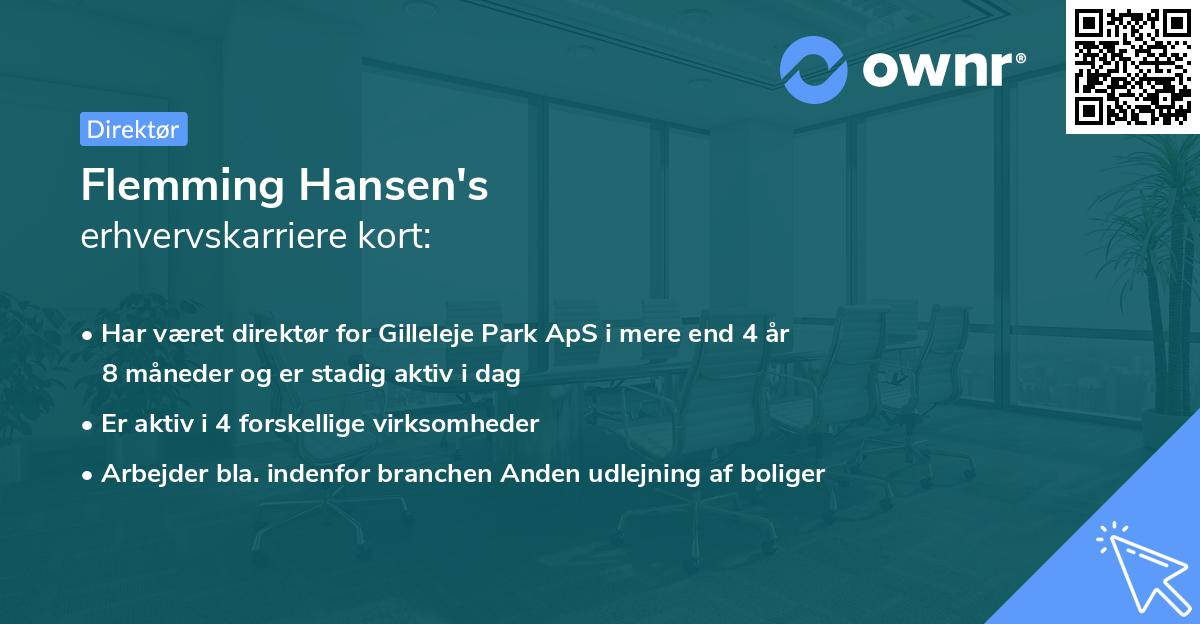 ownr®

Direktør

Flemming Hansen's
erhvervskarriere kort:

• Har været direktør for Gilleleje Park ApS i mere end 4 år 8 måneder og er stadig aktiv i dag
• Er aktiv i 4 forskellige virksomheder
• Arbejder bla. indenfor branchen Anden udlejning af boliger